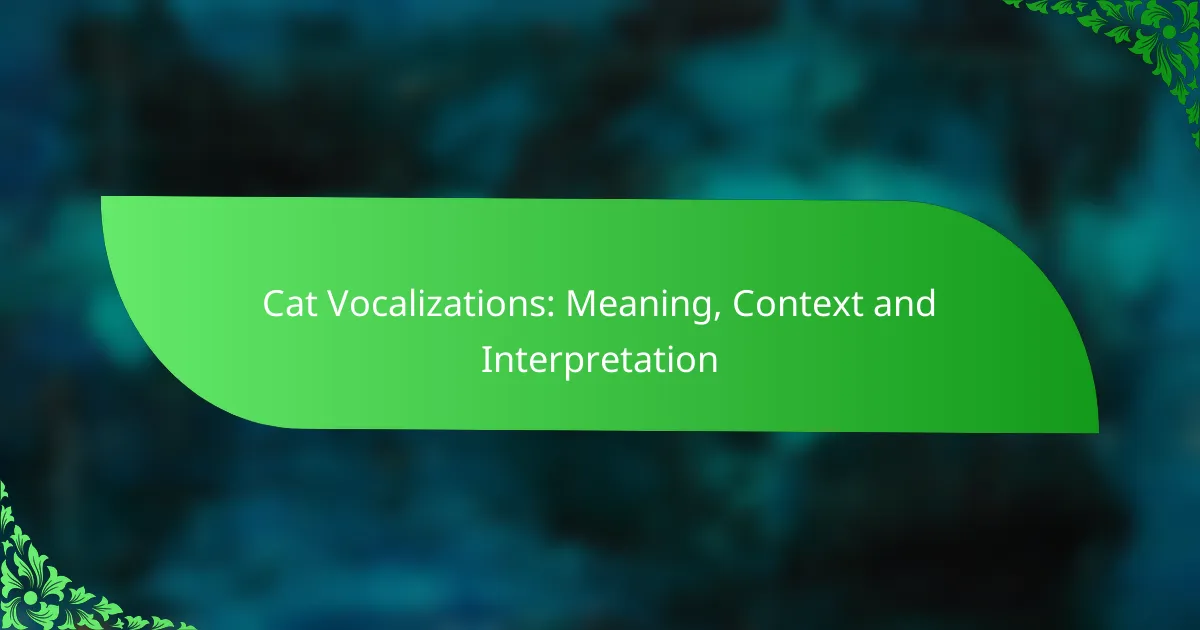 Cat Vocalizations: Meaning, Context and Interpretation